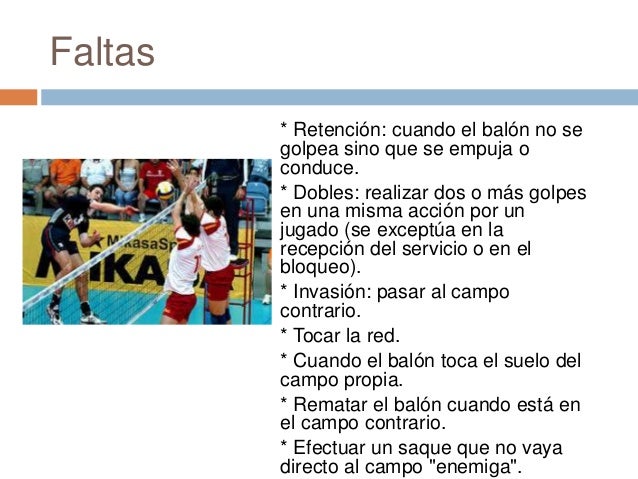 Faltas

MikasaSp
MIKA

* Retención: cuando el balón no se golpea sino que se empuja o conduce.

* Dobles: realizar dos o más golpes en una misma acción por un jugado (se exceptúa en la recepción del servicio o en el bloqueo).

* Invasión: pasar al campo contrario.

* Tocar la red.

* Cuando el balón toca el suelo del campo propia.

* Rematar el balón cuando está en el campo contrario.

* Efectuar un saque que no vaya directo al campo "enemiga".